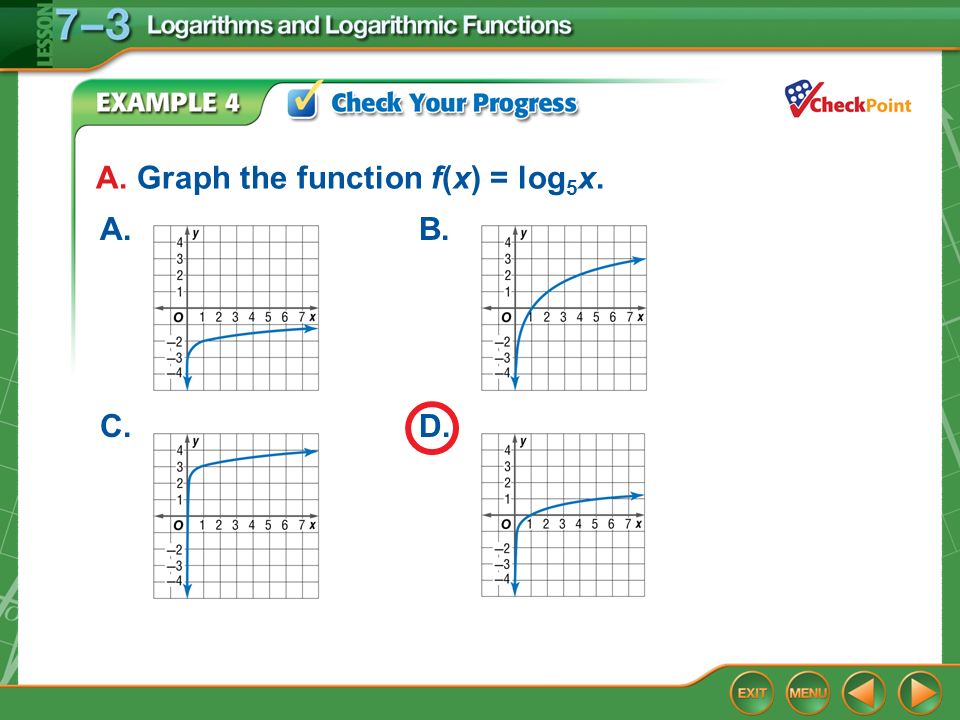 LESSON 7–3 Logarithms and Logarithmic Functions

EXAMPLE 4 Check Your Progress

CheckPoint

A. Graph the function $f(x) = \log_5 x$.

A.
y
4
3
2
1
O 1 2 3 4 5 6 7 x
–2
–3
–4

B.
y
4
3
2
1
O 1 2 3 4 5 6 7 x
–2
–3
–4

C.
y
4
3
2
1
O 1 2 3 4 5 6 7 x
–2
–3
–4

D.
y
4
3
2
1
O 1 2 3 4 5 6 7 x
–2
–3
–4

EXIT MENU